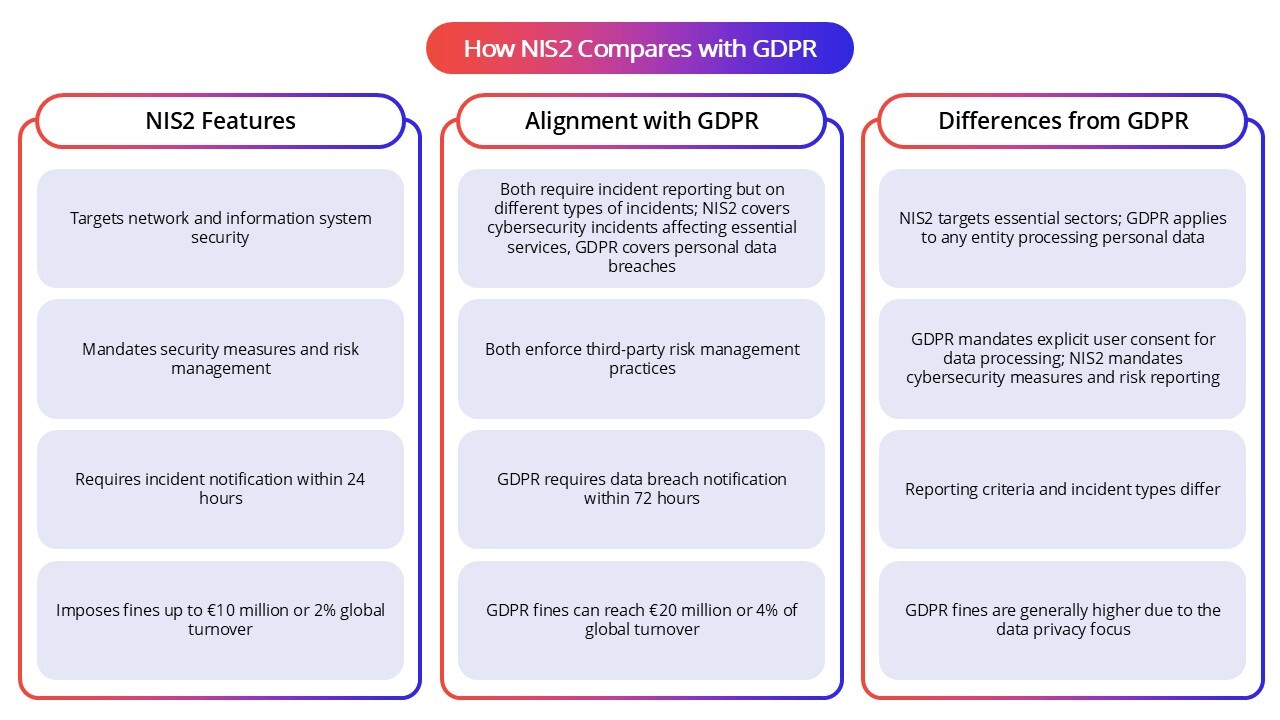 How NIS2 Compares with GDPR

NIS2 Features

Targets network and information system security

Mandates security measures and risk management

Requires incident notification within 24 hours

Imposes fines up to €10 million or 2% global turnover

Alignment with GDPR

Both require incident reporting but on different types of incidents; NIS2 covers cybersecurity incidents affecting essential services, GDPR covers personal data breaches

Both enforce third-party risk management practices

GDPR requires data breach notification within 72 hours

GDPR fines can reach €20 million or 4% of global turnover

Differences from GDPR

NIS2 targets essential sectors; GDPR applies to any entity processing personal data

GDPR mandates explicit user consent for data processing; NIS2 mandates cybersecurity measures and risk reporting

Reporting criteria and incident types differ

GDPR fines are generally higher due to the data privacy focus